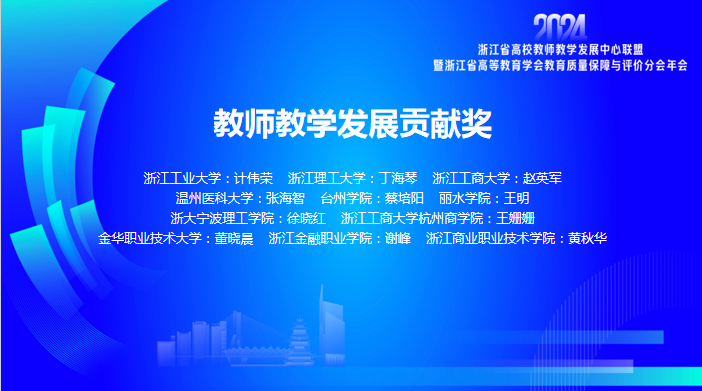 2024
浙江省高校教师教学发展中心联盟
暨浙江省高等教育学会教育质量保障与评价分会年会

教师教学发展贡献奖

浙江工业大学：计伟荣　浙江理工大学：丁海琴　浙江工商大学：赵英军
温州医科大学：张海智　台州学院：蔡培阳　丽水学院：王明
浙大宁波理工学院：徐晓红　浙江工商大学杭州商学院：王姗姗
金华职业技术大学：董晓晨　浙江金融职业学院：谢峰　浙江商业职业技术学院：黄秋华